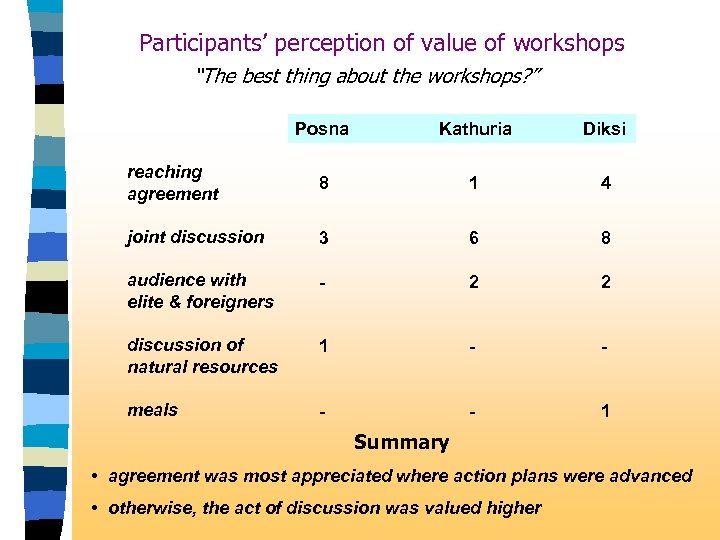 Participants' perception of value of workshops

"The best thing about the workshops?"

| | Posna | Kathuria | Diksi |
|---|---|---|---|
| reaching agreement | 8 | 1 | 4 |
| joint discussion | 3 | 6 | 8 |
| audience with elite & foreigners | - | 2 | 2 |
| discussion of natural resources | 1 | - | - |
| meals | - | - | 1 |

Summary

• agreement was most appreciated where action plans were advanced

• otherwise, the act of discussion was valued higher